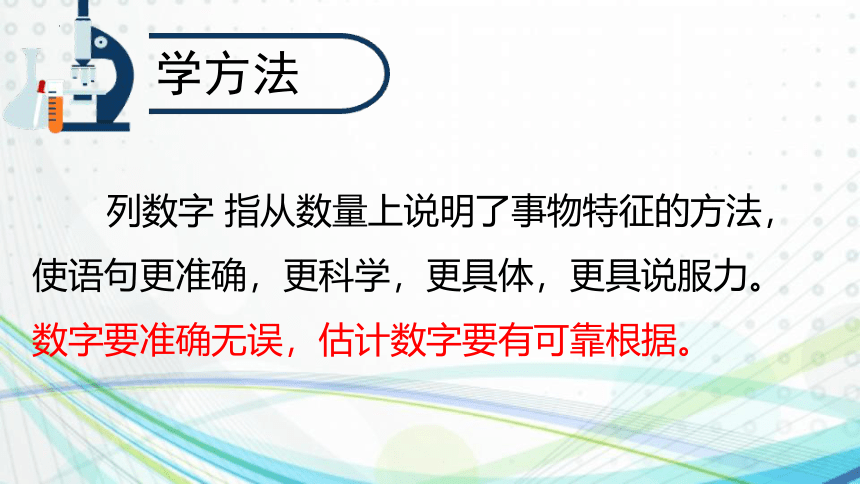 学方法

列数字 指从数量上说明了事物特征的方法，使语句更准确，更科学，更具体，更具说服力。数字要准确无误，估计数字要有可靠根据。